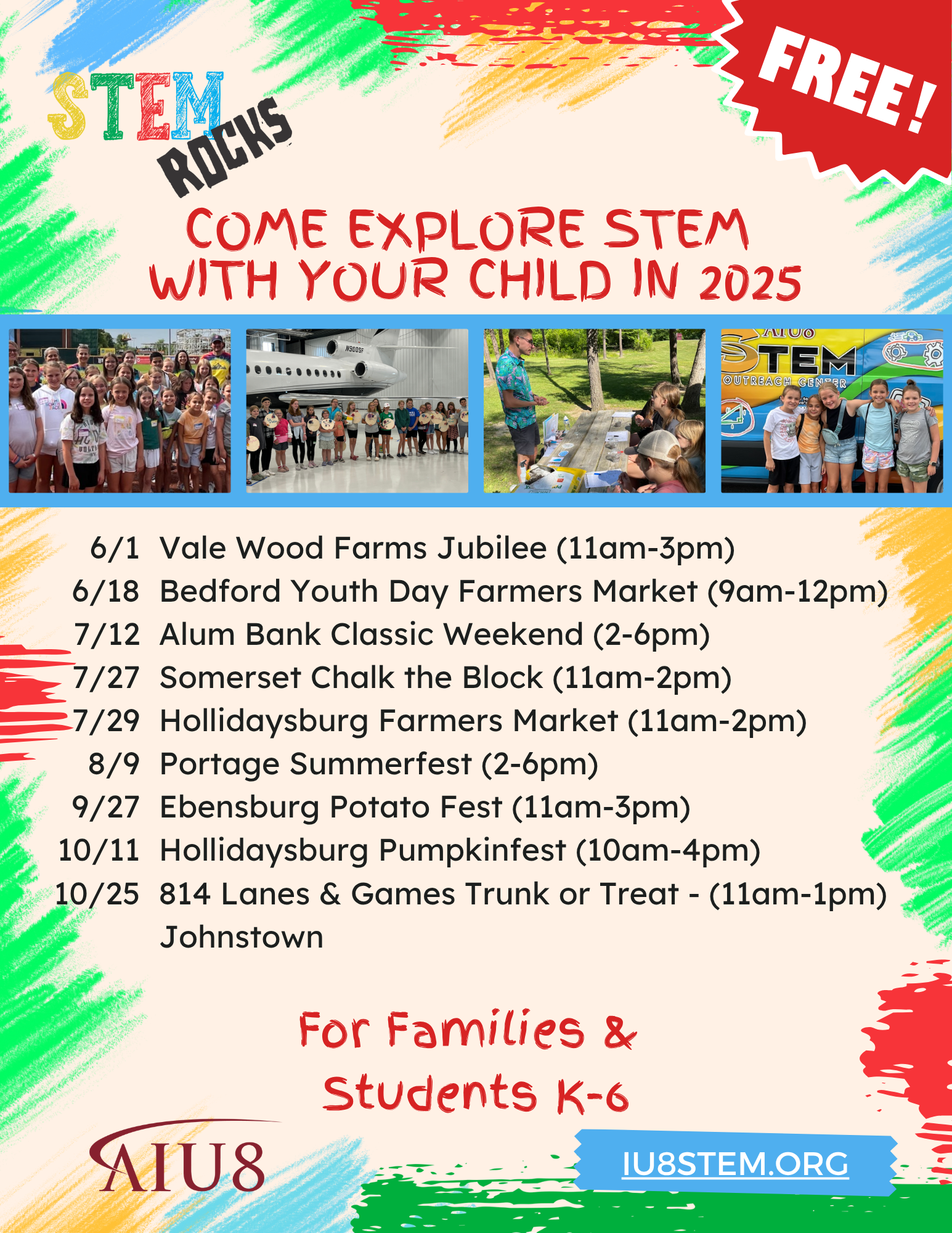 STEM ROCKS

FREE!

COME EXPLORE STEM WITH YOUR CHILD IN 2025

N900SF

AIU8 STEM OUTREACH CENTER

6/1 Vale Wood Farms Jubilee (11am-3pm)
6/18 Bedford Youth Day Farmers Market (9am-12pm)
7/12 Alum Bank Classic Weekend (2-6pm)
7/27 Somerset Chalk the Block (11am-2pm)
7/29 Hollidaysburg Farmers Market (11am-2pm)
8/9 Portage Summerfest (2-6pm)
9/27 Ebensburg Potato Fest (11am-3pm)
10/11 Hollidaysburg Pumpkinfest (10am-4pm)
10/25 814 Lanes & Games Trunk or Treat - (11am-1pm) Johnstown

For Families & Students K-6

AIU8

IU8STEM.ORG